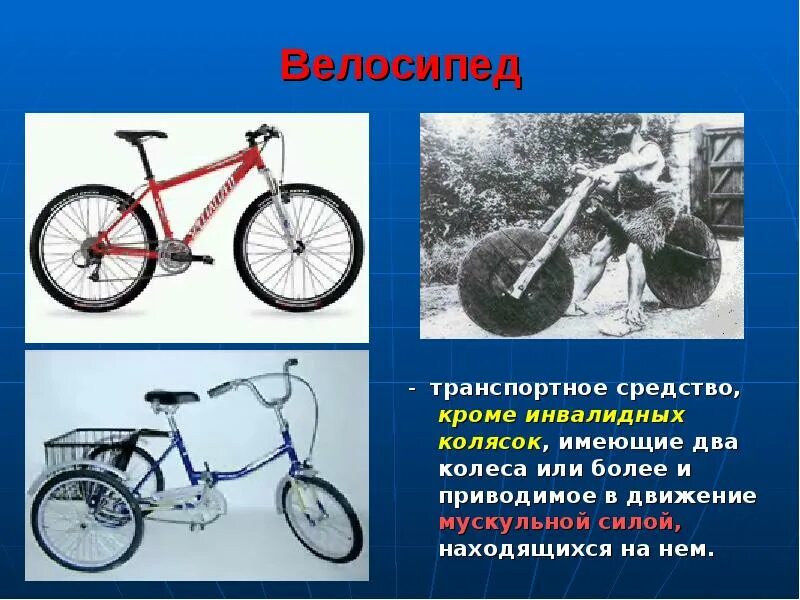 Велосипед

- транспортное средство, кроме инвалидных колясок, имеющие два колеса или более и приводимое в движение мускульной силой, находящихся на нем.